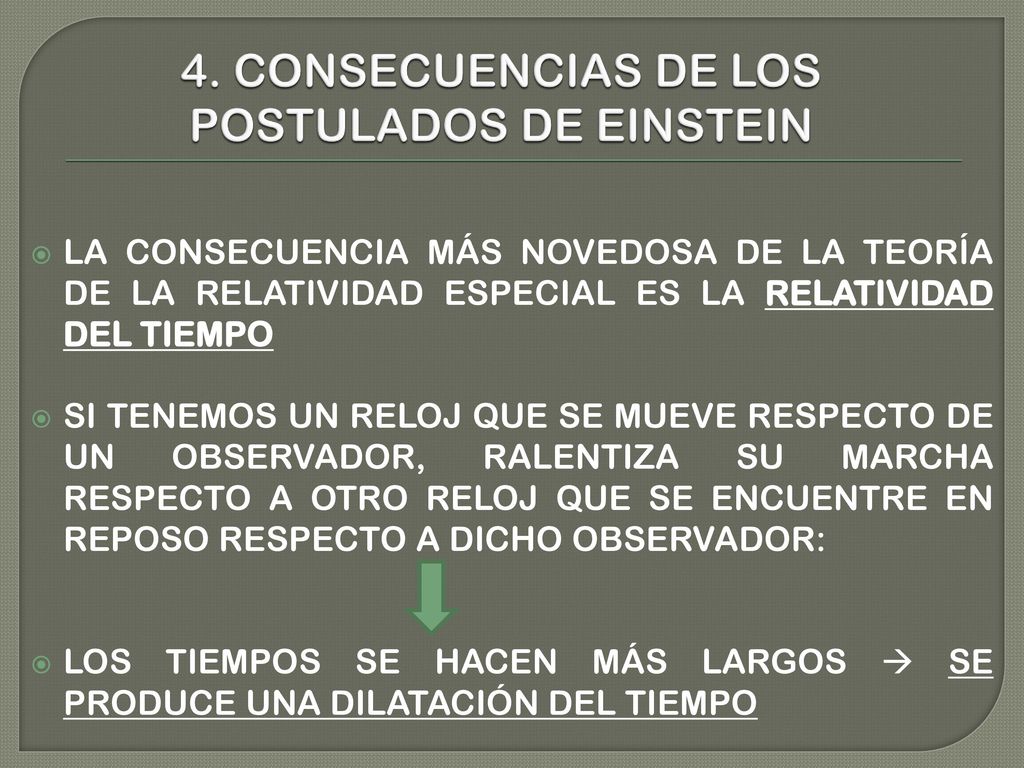 4. CONSECUENCIAS DE LOS POSTULADOS DE EINSTEIN

LA CONSECUENCIA MÁS NOVEDOSA DE LA TEORÍA DE LA RELATIVIDAD ESPECIAL ES LA RELATIVIDAD DEL TIEMPO

SI TENEMOS UN RELOJ QUE SE MUEVE RESPECTO DE UN OBSERVADOR, RALENTIZA SU MARCHA RESPECTO A OTRO RELOJ QUE SE ENCUENTRE EN REPOSO RESPECTO A DICHO OBSERVADOR:

LOS TIEMPOS SE HACEN MÁS LARGOS → SE PRODUCE UNA DILATACIÓN DEL TIEMPO